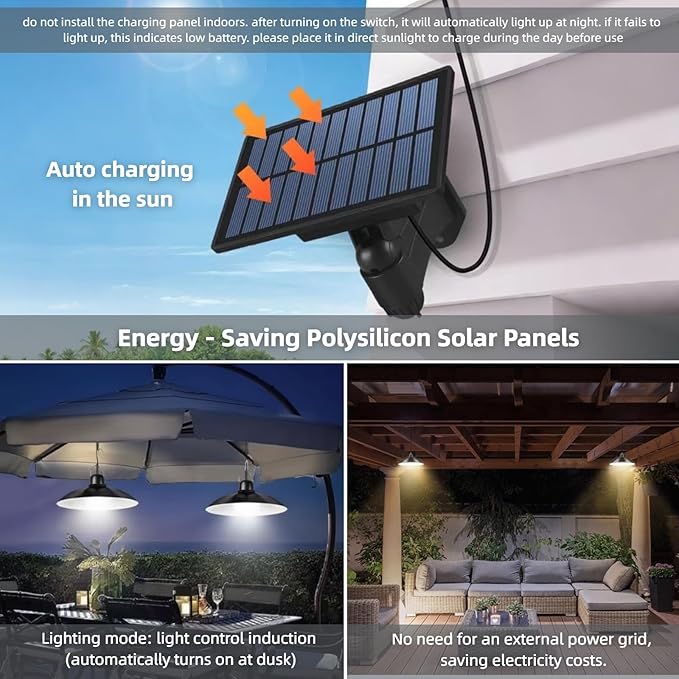 do not install the charging panel indoors. after turning on the switch, it will automatically light up at night. if it fails to light up, this indicates low battery. please place it in direct sunlight to charge during the day before use

Auto charging in the sun

Energy - Saving Polysilicon Solar Panels

Lighting mode: light control induction (automatically turns on at dusk)

No need for an external power grid, saving electricity costs.